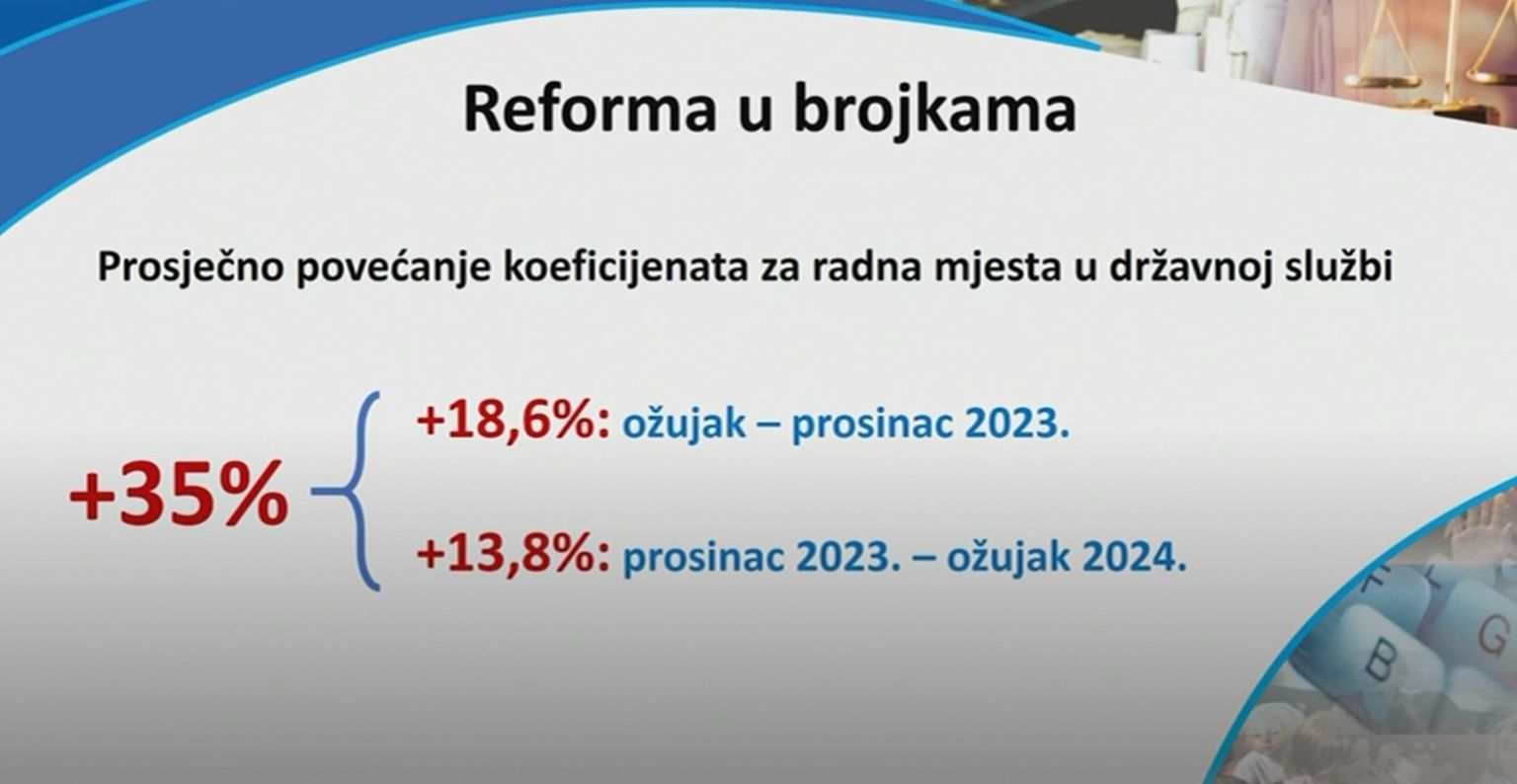 Reforma u brojkama

Prosječno povećanje koeficijenata za radna mjesta u državnoj službi

+35%

+18,6%: ožujak – prosinac 2023.

+13,8%: prosinac 2023. – ožujak 2024.